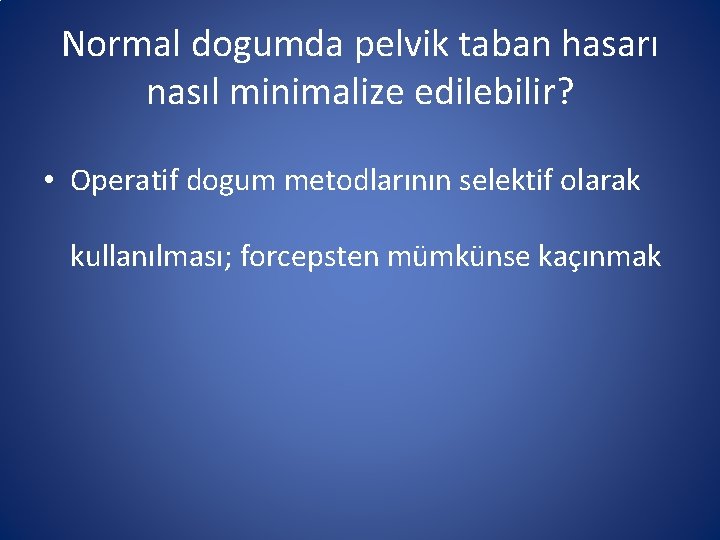 Normal dogumda pelvik taban hasarı nasıl minimalize edilebilir?

• Operatif dogum metodlarının selektif olarak kullanılması; forcepsten mümkünse kaçınmak